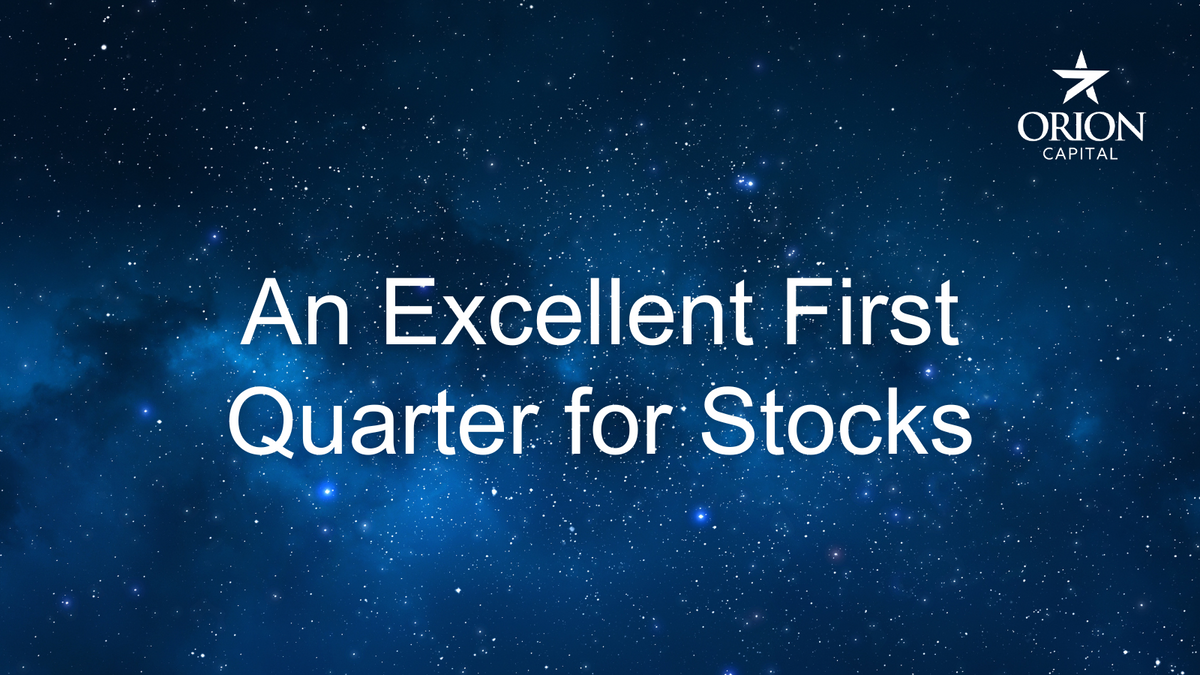 ORION
CAPITAL

An Excellent First Quarter for Stocks